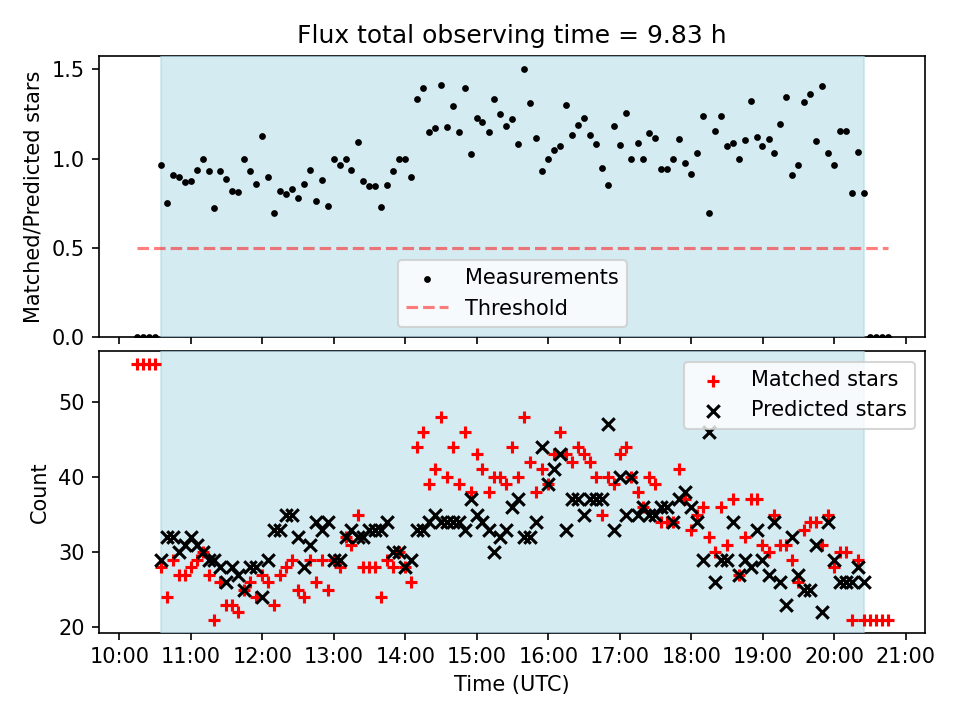 Flux total observing time = 9.83 h

Matched/Predicted stars

1.5
1.0
0.5
0.0

Measurements
Threshold

Count

50
40
30
20

Matched stars
Predicted stars

10:00 11:00 12:00 13:00 14:00 15:00 16:00 17:00 18:00 19:00 20:00 21:00

Time (UTC)